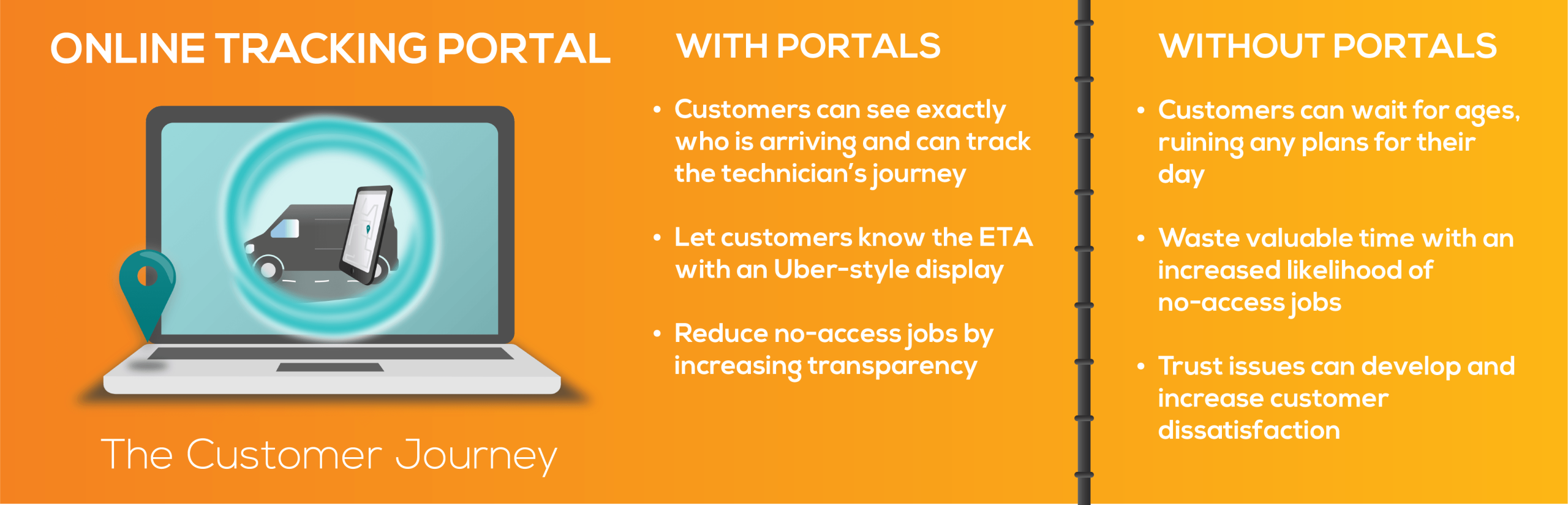 ONLINE TRACKING PORTAL

The Customer Journey

WITH PORTALS

• Customers can see exactly who is arriving and can track the technician's journey

• Let customers know the ETA with an Uber-style display

• Reduce no-access jobs by increasing transparency

WITHOUT PORTALS

• Customers can wait for ages, ruining any plans for their day

• Waste valuable time with an increased likelihood of no-access jobs

• Trust issues can develop and increase customer dissatisfaction